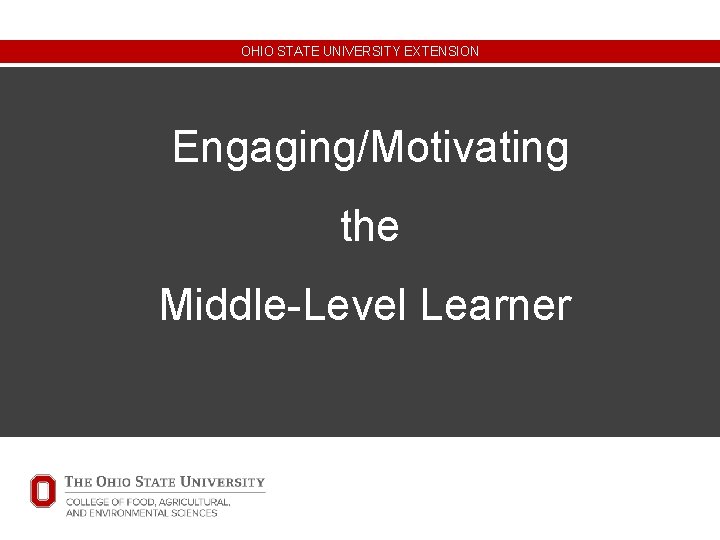 OHIO STATE UNIVERSITY EXTENSION

Engaging/Motivating

the

Middle-Level Learner

THE OHIO STATE UNIVERSITY

COLLEGE OF FOOD, AGRICULTURAL, AND ENVIRONMENTAL SCIENCES